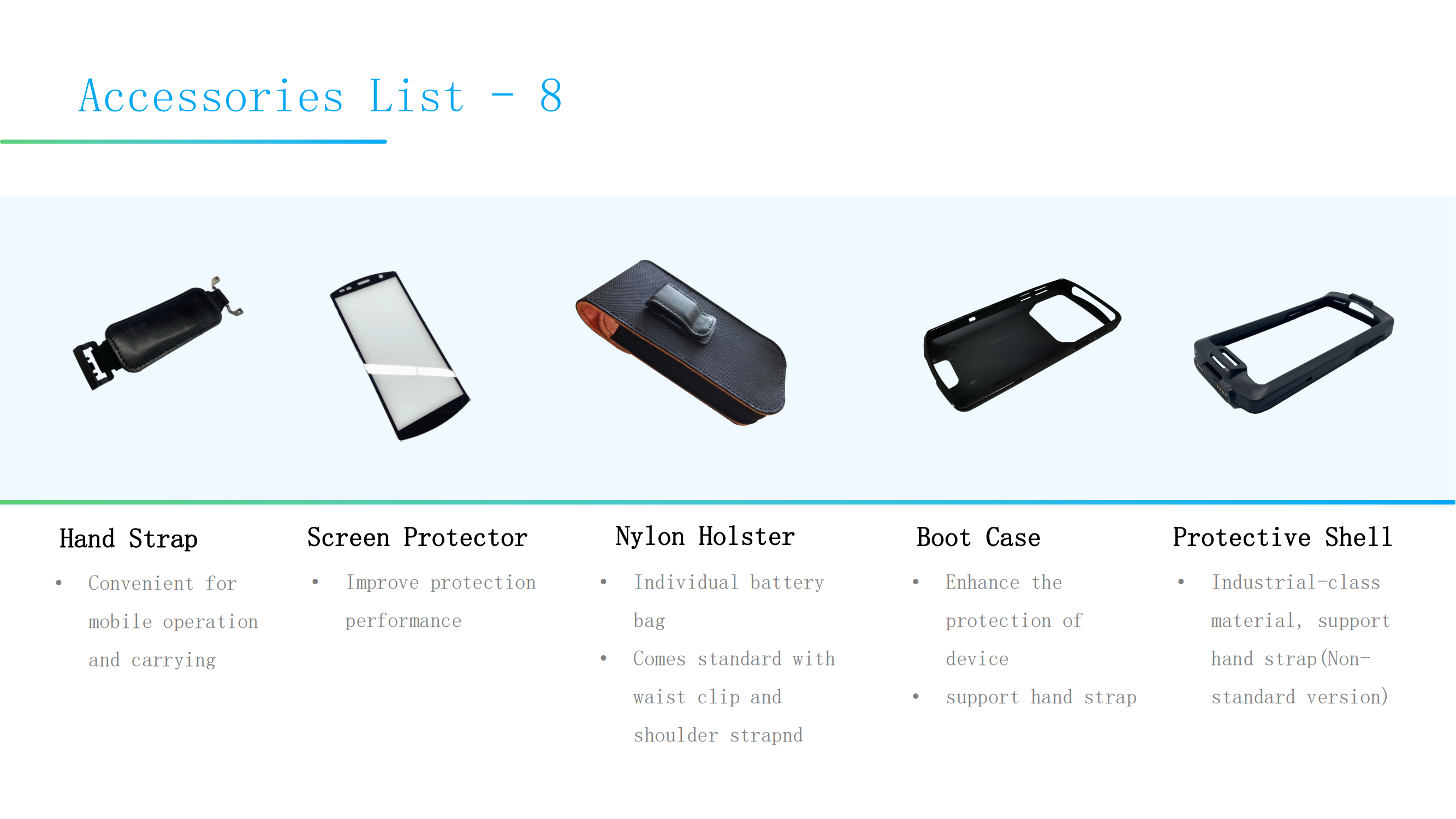 Accessories List - 8

Hand Strap

• Convenient for mobile operation and carrying

Screen Protector

• Improve protection performance

Nylon Holster

• Individual battery bag
• Comes standard with waist clip and shoulder strapnd

Boot Case

• Enhance the protection of device
• support hand strap

Protective Shell

• Industrial-class material, support hand strap(Non-standard version)